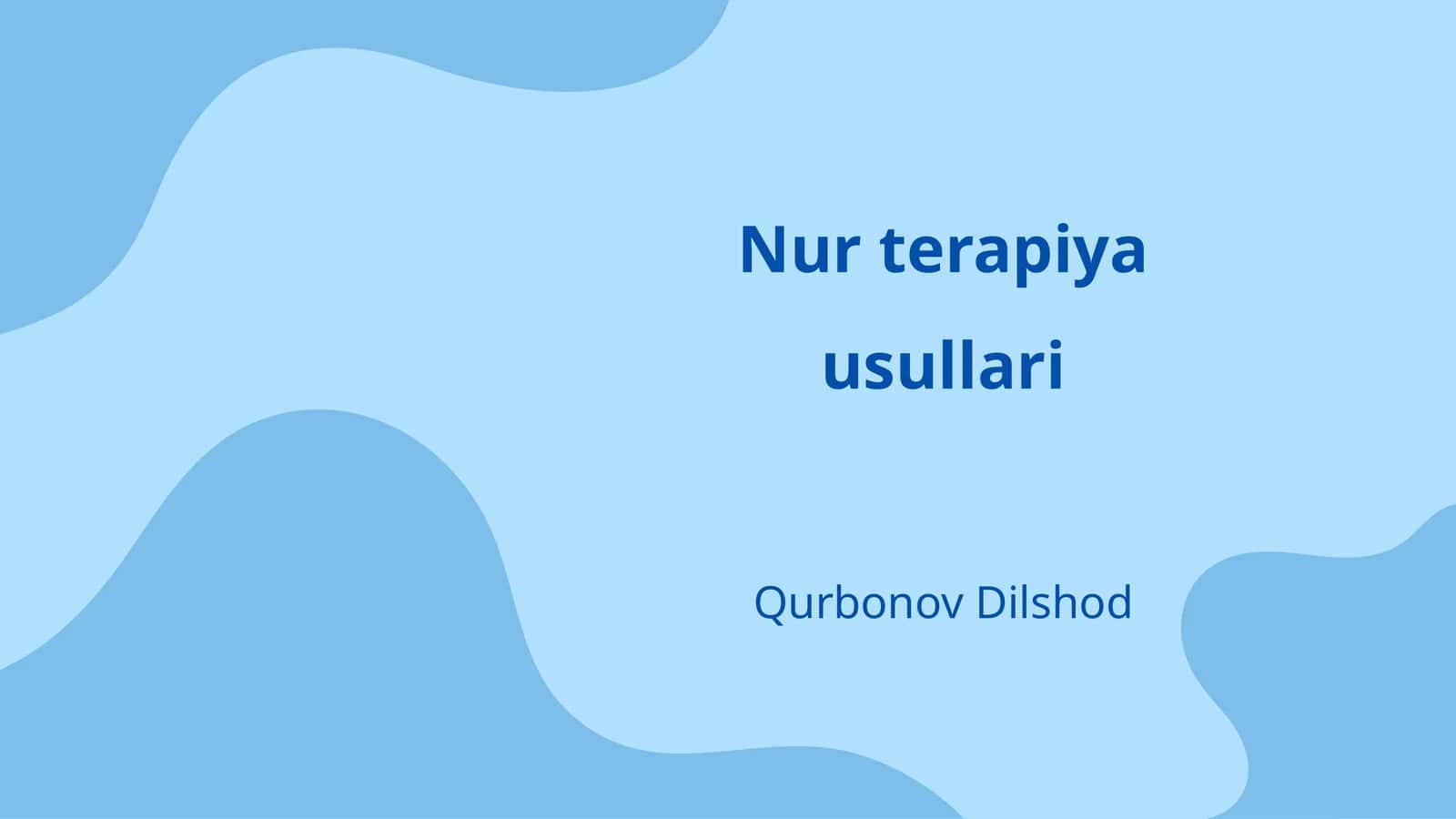 Nur terapiya usullari

Qurbonov Dilshod